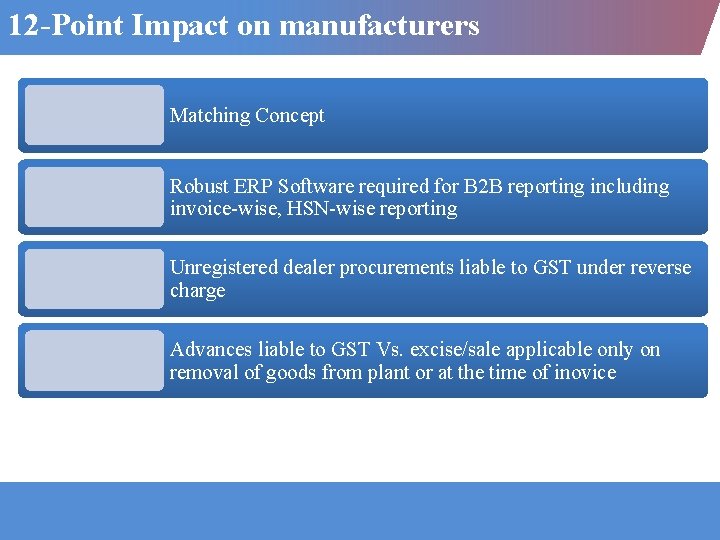 12-Point Impact on manufacturers

Matching Concept

Robust ERP Software required for B2B reporting including invoice-wise, HSN-wise reporting

Unregistered dealer procurements liable to GST under reverse charge

Advances liable to GST Vs. excise/sale applicable only on removal of goods from plant or at the time of inovice